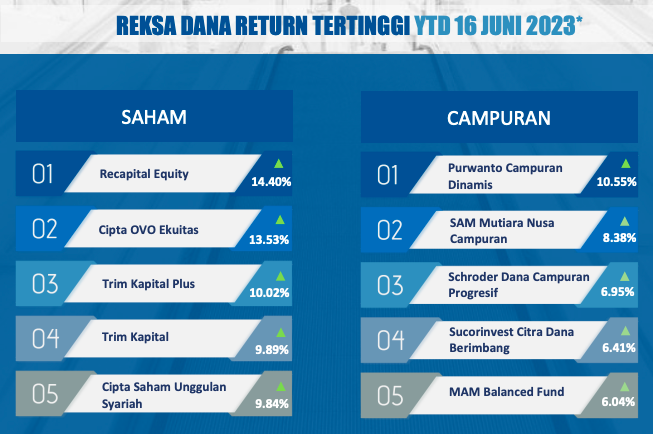 REKSA DANA RETURN TERTINGGI YTD 16 JUNI 2023*

SAHAM

01 Recapital Equity 14.40%

02 Cipta OVO Ekuitas 13.53%

03 Trim Kapital Plus 10.02%

04 Trim Kapital 9.89%

05 Cipta Saham Unggulan Syariah 9.84%

CAMPURAN

01 Purwanto Campuran Dinamis 10.55%

02 SAM Mutiara Nusa Campuran 8.38%

03 Schroder Dana Campuran Progresif 6.95%

04 Sucorinvest Citra Dana Berimbang 6.41%

05 MAM Balanced Fund 6.04%